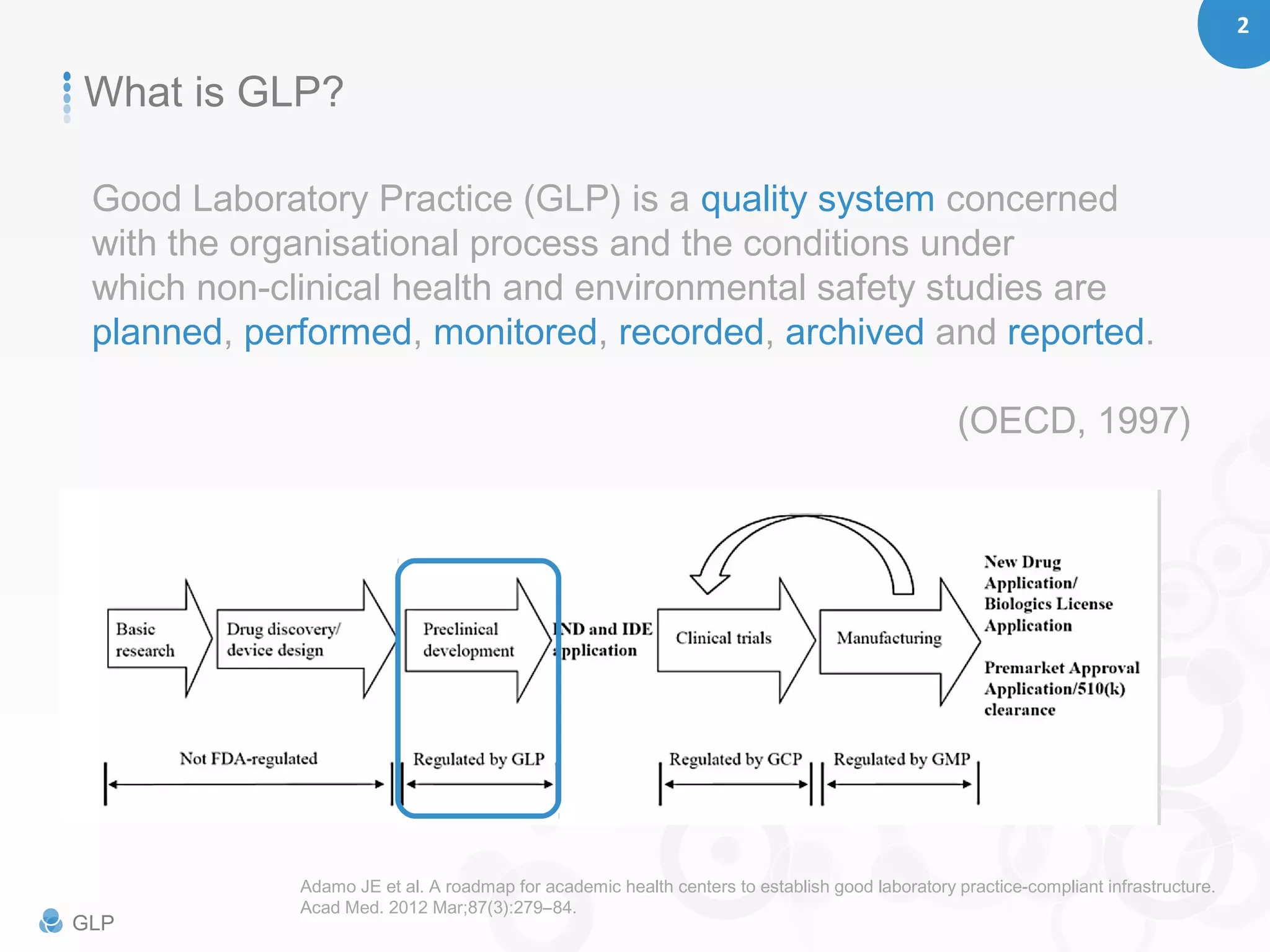 2

What is GLP?

Good Laboratory Practice (GLP) is a quality system concerned with the organisational process and the conditions under which non-clinical health and environmental safety studies are planned, performed, monitored, recorded, archived and reported.

(OECD, 1997)

Basic research

Drug discovery/ device design

Preclinical development

IND and IDE application

Clinical trials

Manufacturing

New Drug Application/ Biologics License Application

Premarket Approval Application/510(k) clearance

Not FDA-regulated

Regulated by GLP

Regulated by GCP

Regulated by GMP

Adamo JE et al. A roadmap for academic health centers to establish good laboratory practice-compliant infrastructure. Acad Med. 2012 Mar;87(3):279–84.

GLP